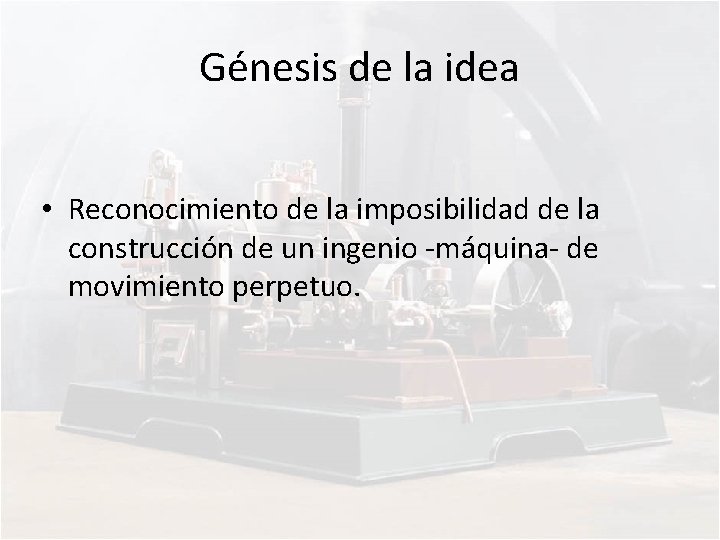 Génesis de la idea

• Reconocimiento de la imposibilidad de la construcción de un ingenio -máquina- de movimiento perpetuo.